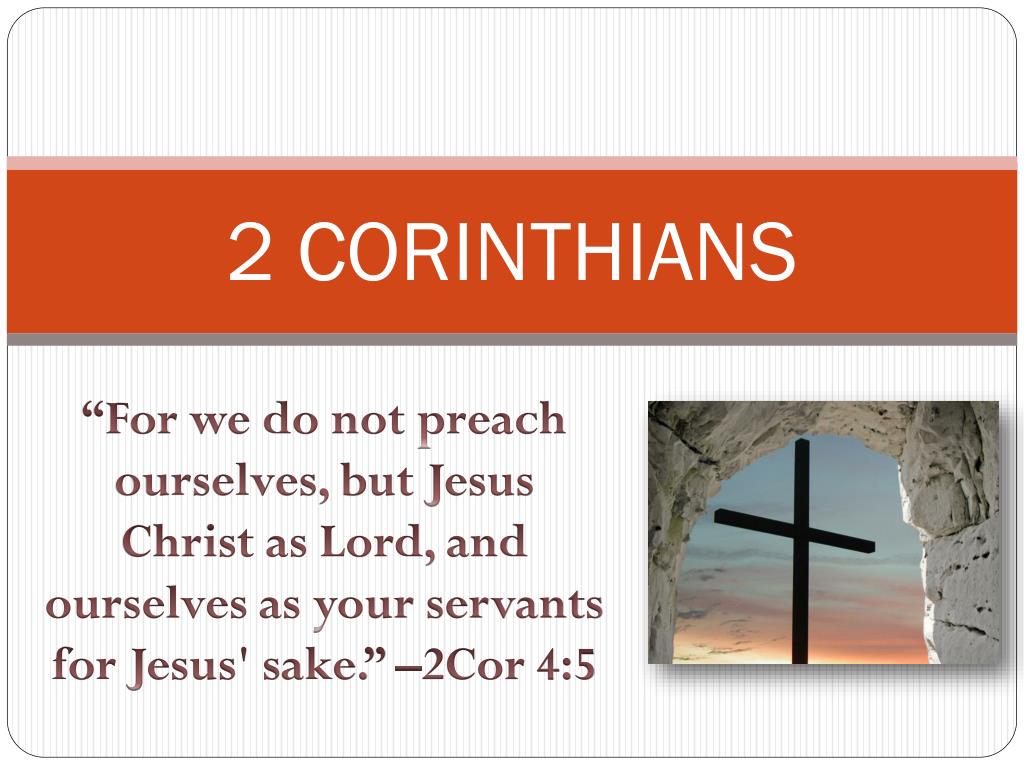 2 CORINTHIANS

“For we do not preach ourselves, but Jesus Christ as Lord, and ourselves as your servants for Jesus' sake.” –2Cor 4:5